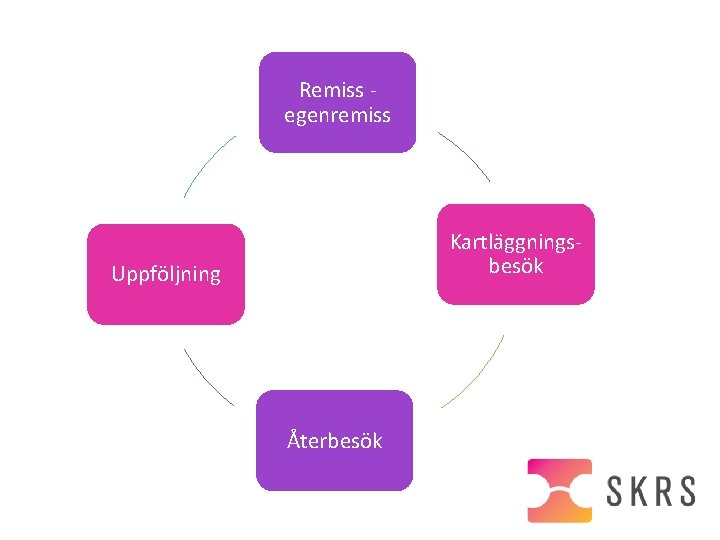 Remiss - egenremiss

Kartläggningsbesök

Återbesök

Uppföljning

SKRS